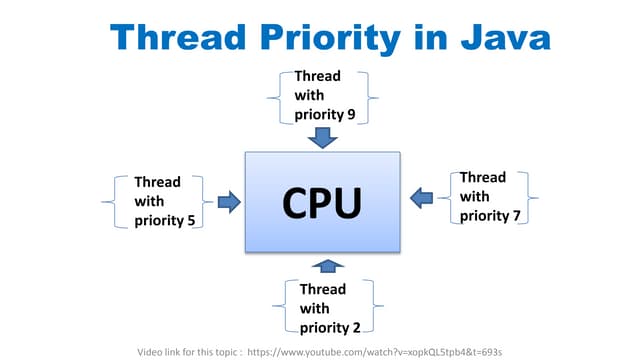 Thread Priority in Java

Thread with priority 9

Thread with priority 5

CPU

Thread with priority 7

Thread with priority 2

Video link for this topic : https://www.youtube.com/watch?v=xopkQL5tpb4&t=693s